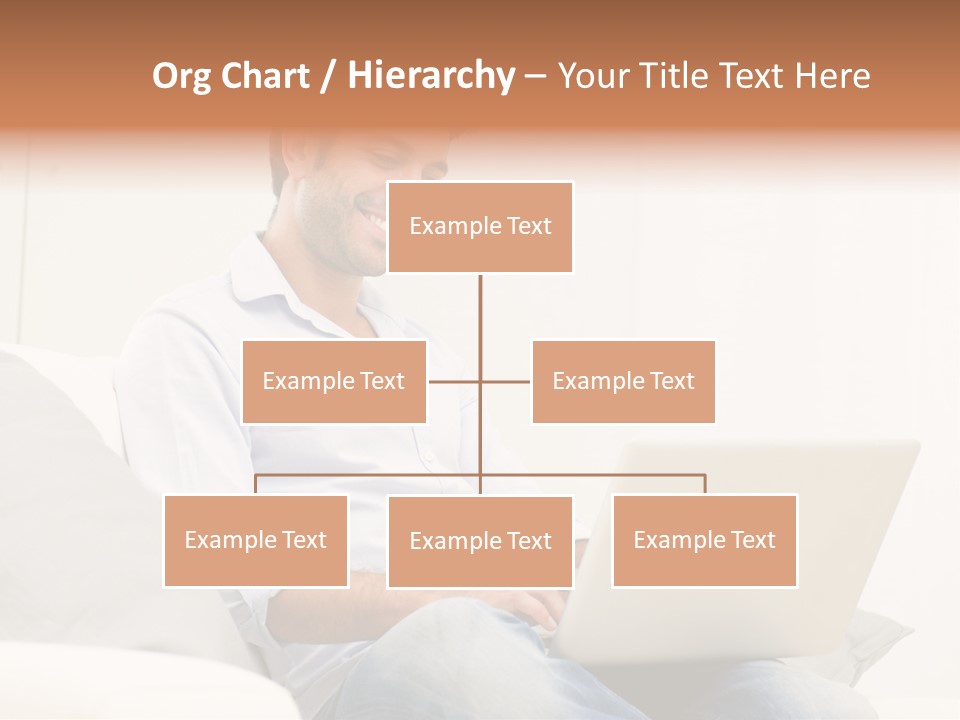 Org Chart / Hierarchy – Your Title Text Here

Example Text

Example Text

Example Text

Example Text

Example Text

Example Text